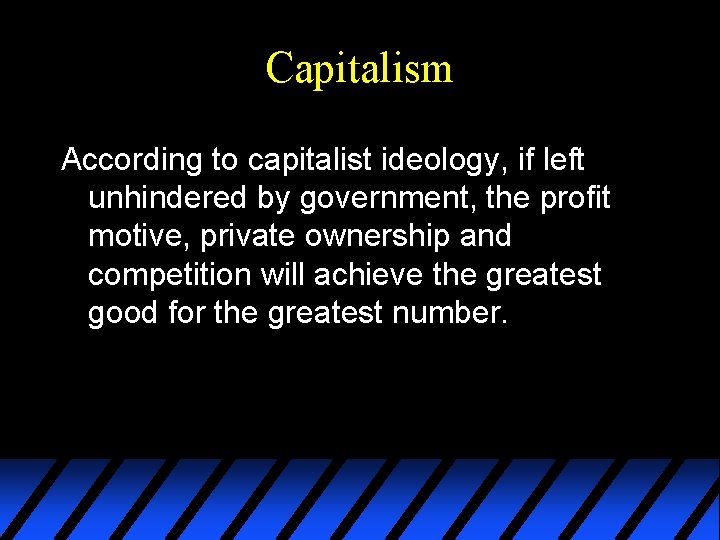 Capitalism

According to capitalist ideology, if left unhindered by government, the profit motive, private ownership and competition will achieve the greatest good for the greatest number.